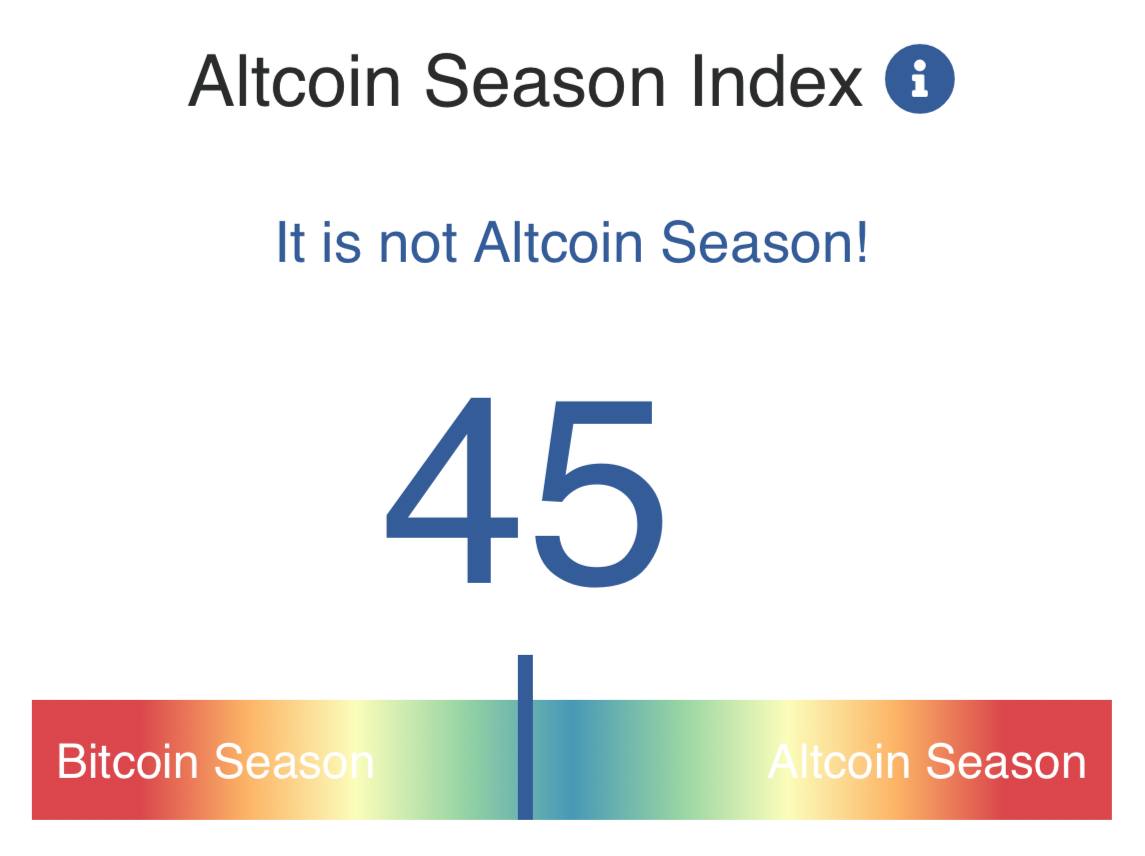 Altcoin Season Index

It is not Altcoin Season!

45

Bitcoin Season

Altcoin Season